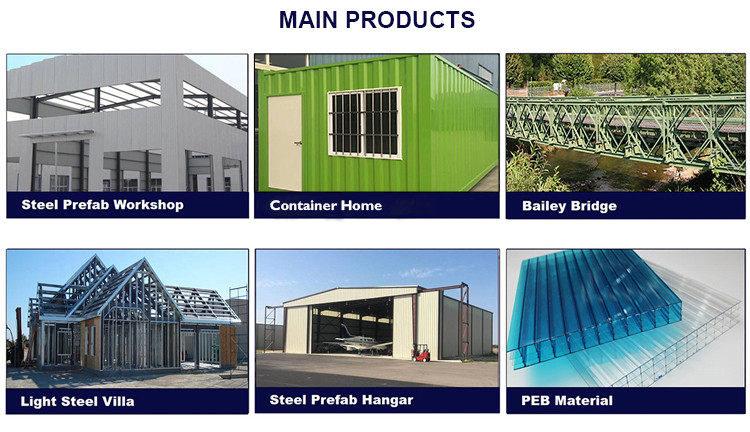 MAIN PRODUCTS

Steel Prefab Workshop

Container Home

Bailey Bridge

Light Steel Villa

Steel Prefab Hangar

PEB Material